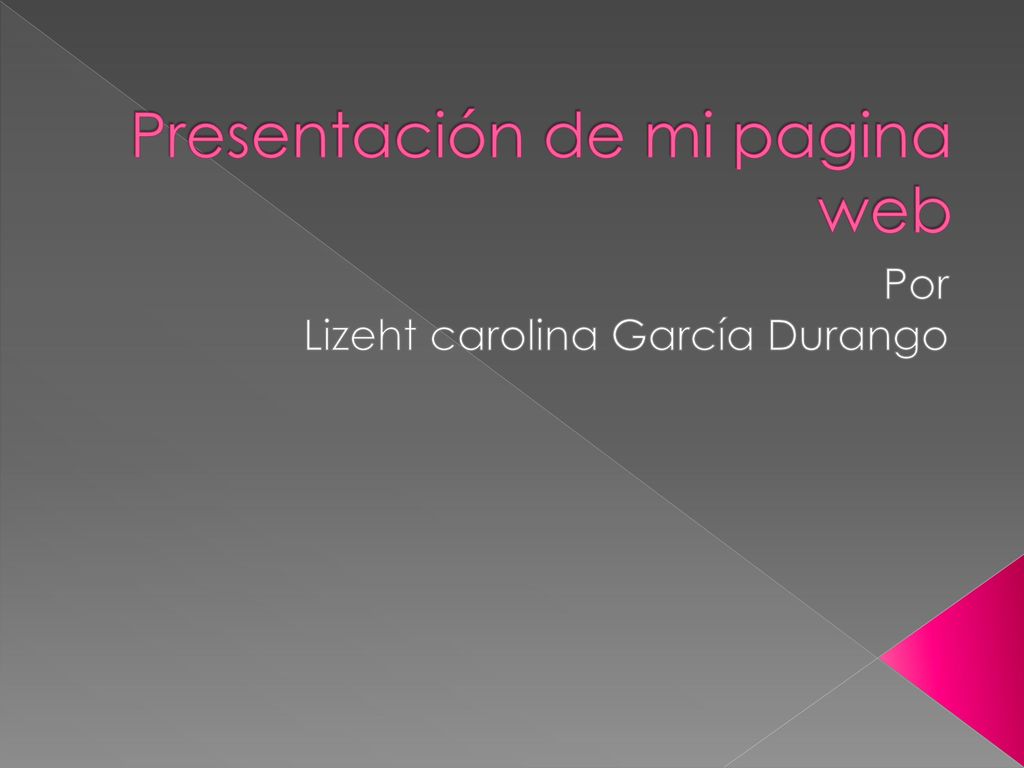 Presentación de mi pagina web

Por
Lizeht carolina García Durango